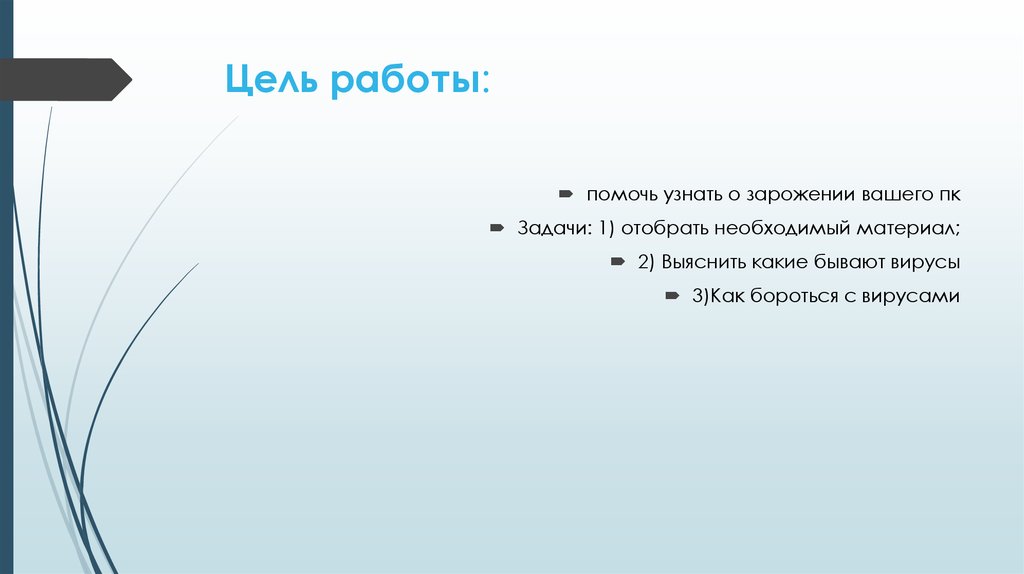 Цель работы:

помочь узнать о зарожении вашего пк

Задачи: 1) отобрать необходимый материал;

2) Выяснить какие бывают вирусы

3)Как бороться с вирусами